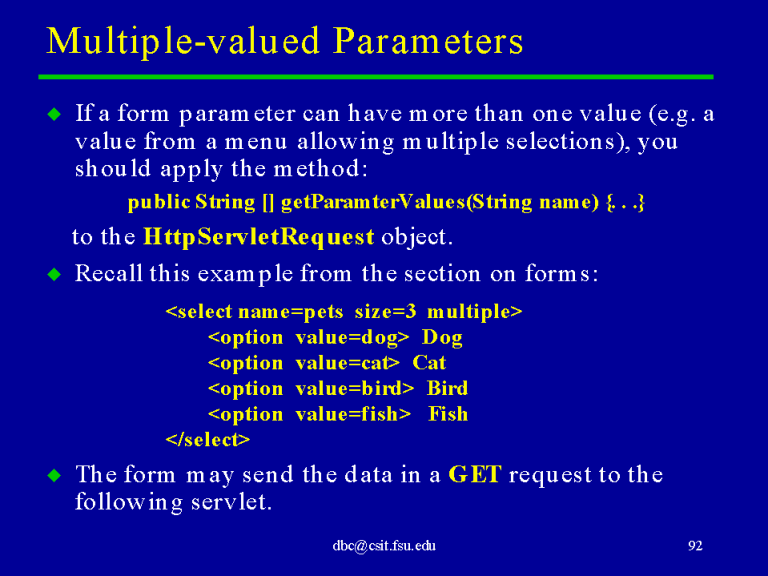 Multiple-valued Parameters

◆ If a form parameter can have more than one value (e.g. a value from a menu allowing multiple selections), you should apply the method:

public String [] getParamterValues(String name) {. . .}

to the HttpServletRequest object.

◆ Recall this example from the section on forms:

<select name=pets size=3 multiple>
<option value=dog> Dog
<option value=cat> Cat
<option value=bird> Bird
<option value=fish> Fish
</select>

◆ The form may send the data in a GET request to the following servlet.

dbc@csit.fsu.edu

92